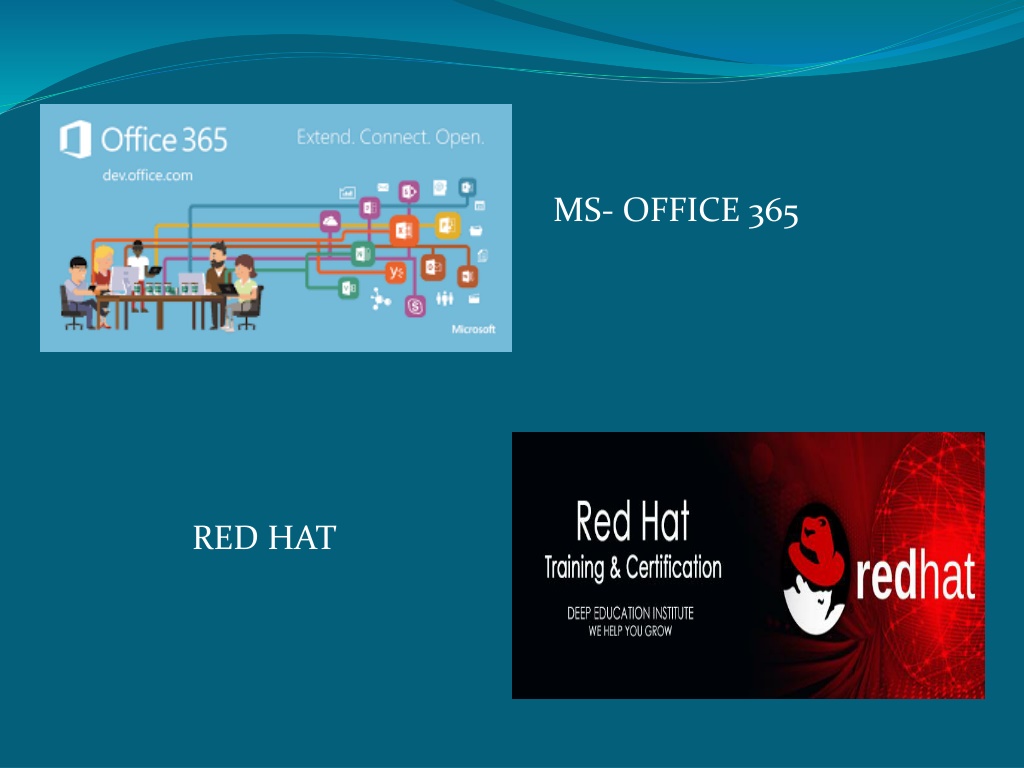 Office 365
Extend. Connect. Open.
dev.office.com
Microsoft

MS- OFFICE 365

RED HAT

Red Hat
Training & Certification
DEEP EDUCATION INSTITUTE
WE HELP YOU GROW
redhat